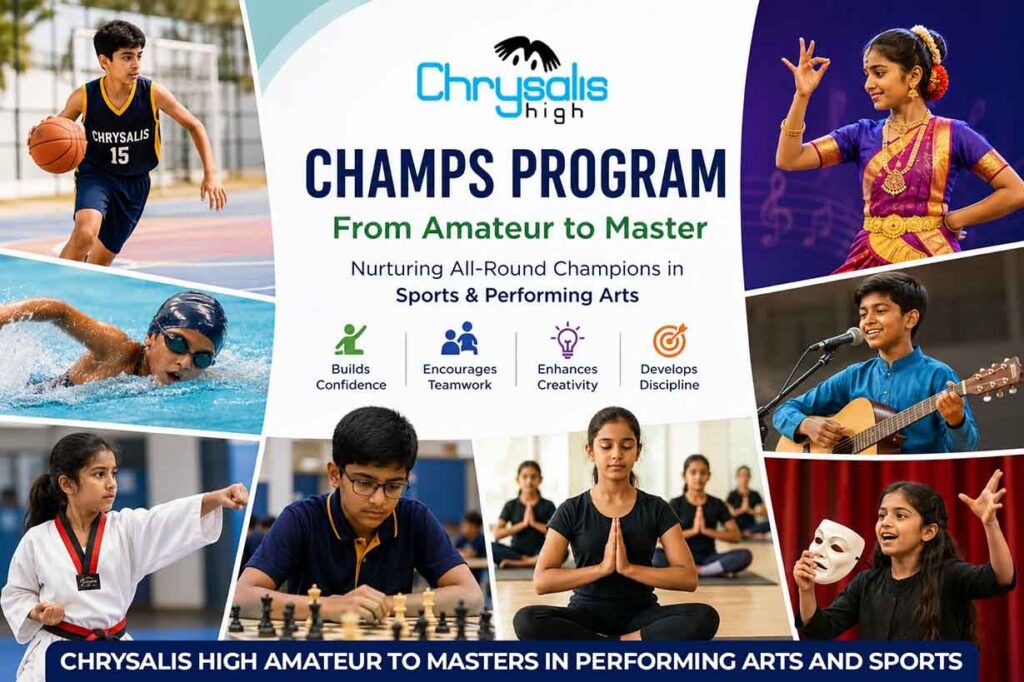 CHRYSALIS
15

Chrysalis high

CHAMPS PROGRAM

From Amateur to Master

Nurturing All-Round Champions in Sports & Performing Arts

Builds Confidence

Encourages Teamwork

Enhances Creativity

Develops Discipline

CHRYSALIS HIGH AMATEUR TO MASTERS IN PERFORMING ARTS AND SPORTS